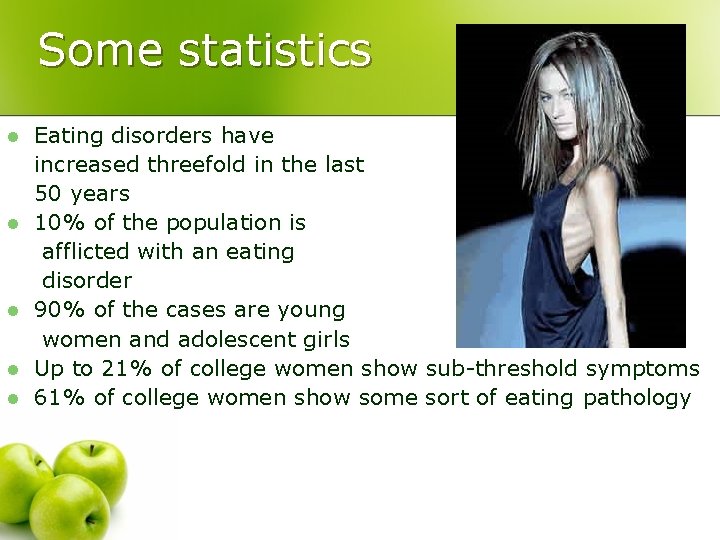 Some statistics

- Eating disorders have increased threefold in the last 50 years
- 10% of the population is afflicted with an eating disorder
- 90% of the cases are young women and adolescent girls
- Up to 21% of college women show sub-threshold symptoms
- 61% of college women show some sort of eating pathology